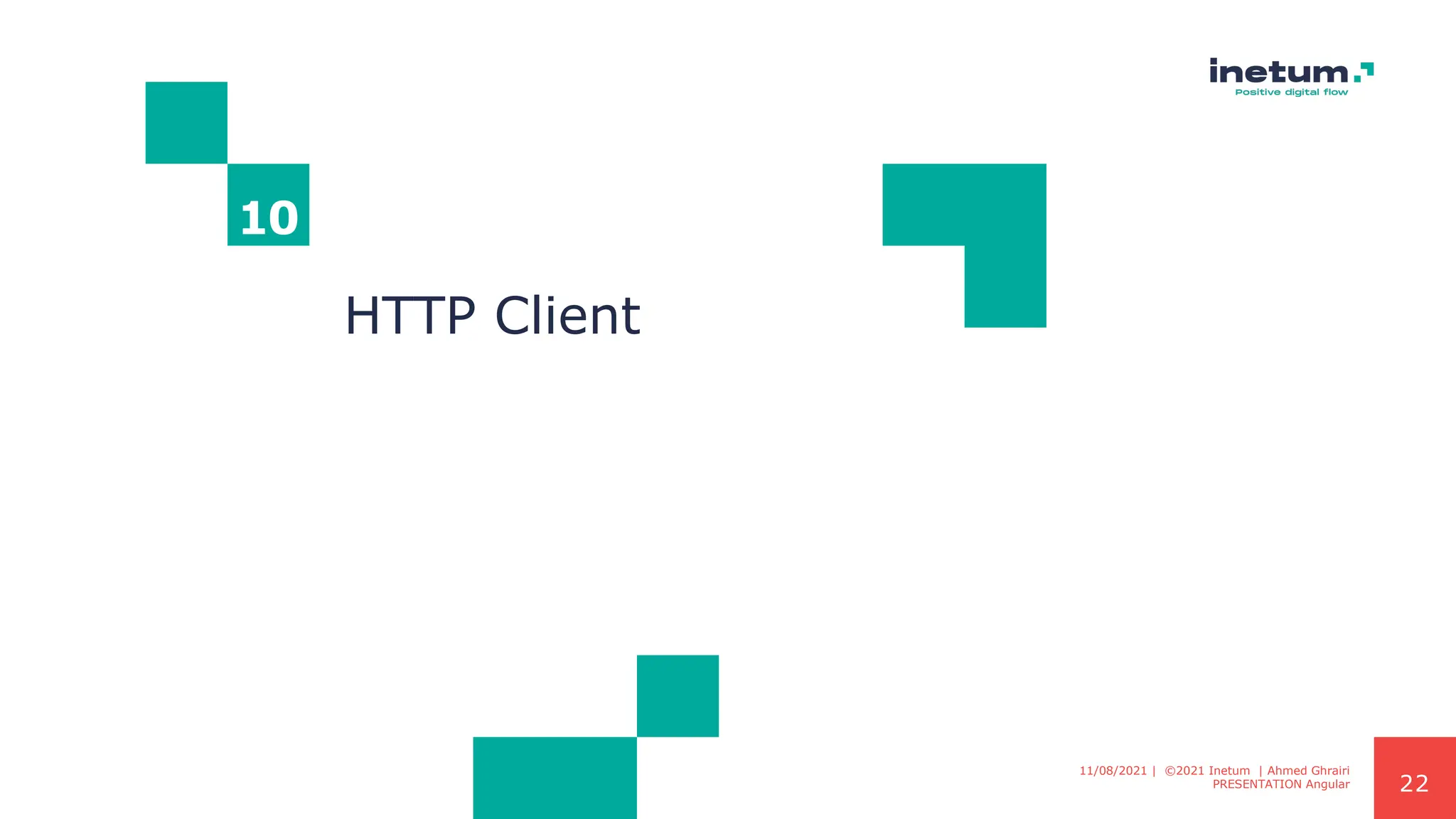 inetum.
Positive digital flow

10

HTTP Client

11/08/2021 | ©2021 Inetum | Ahmed Ghrairi
PRESENTATION Angular

22